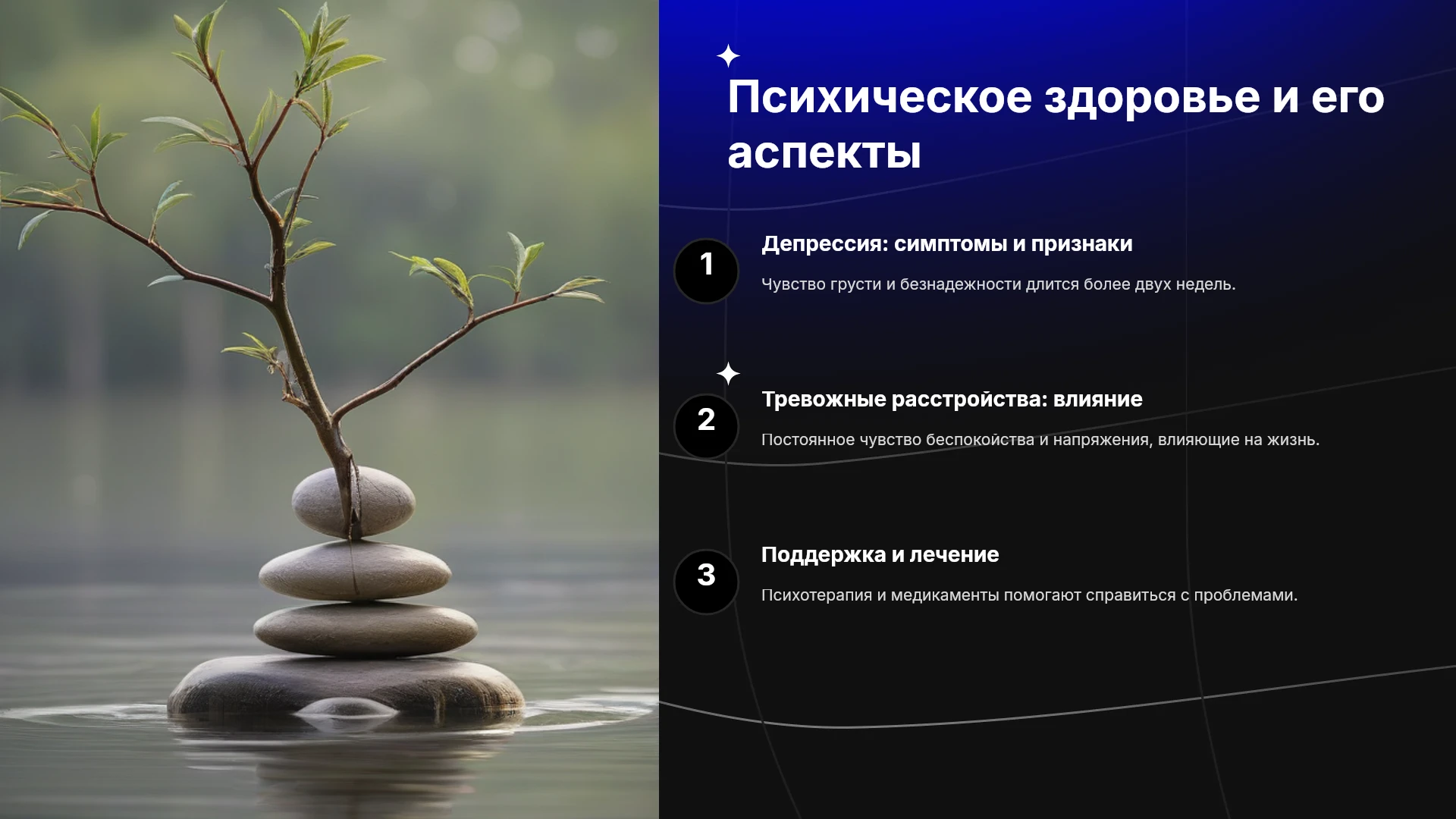 Психическое здоровье и его аспекты

1

Депрессия: симптомы и признаки

Чувство грусти и безнадежности длится более двух недель.

2

Тревожные расстройства: влияние

Постоянное чувство беспокойства и напряжения, влияющие на жизнь.

3

Поддержка и лечение

Психотерапия и медикаменты помогают справиться с проблемами.